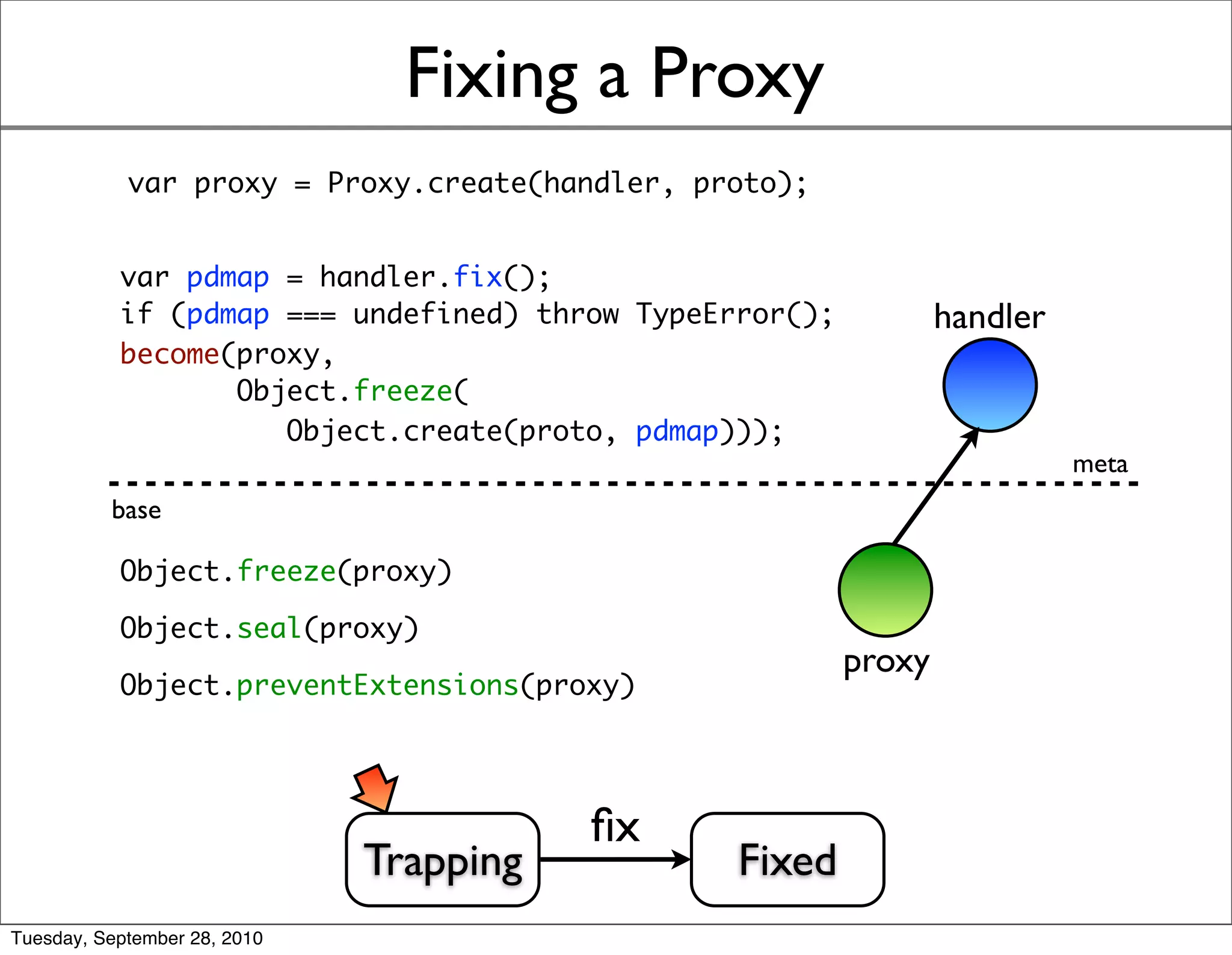 Fixing a Proxy

var proxy = Proxy.create(handler, proto);

var pdmap = handler.fix();
if (pdmap === undefined) throw TypeError();
become(proxy,
       Object.freeze(
          Object.create(proto, pdmap)));

handler

meta

base

Object.freeze(proxy)

Object.seal(proxy)

Object.preventExtensions(proxy)

proxy

Trapping

fix

Fixed

Tuesday, September 28, 2010